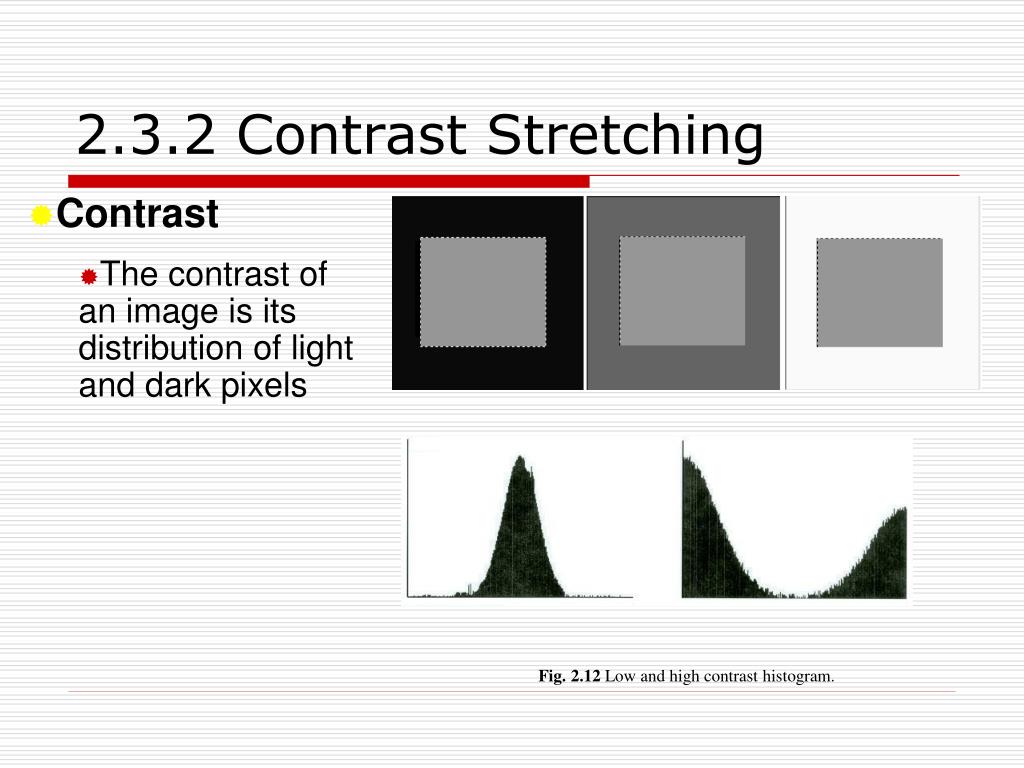 2.3.2 Contrast Stretching

Contrast

The contrast of an image is its distribution of light and dark pixels

Fig. 2.12 Low and high contrast histogram.